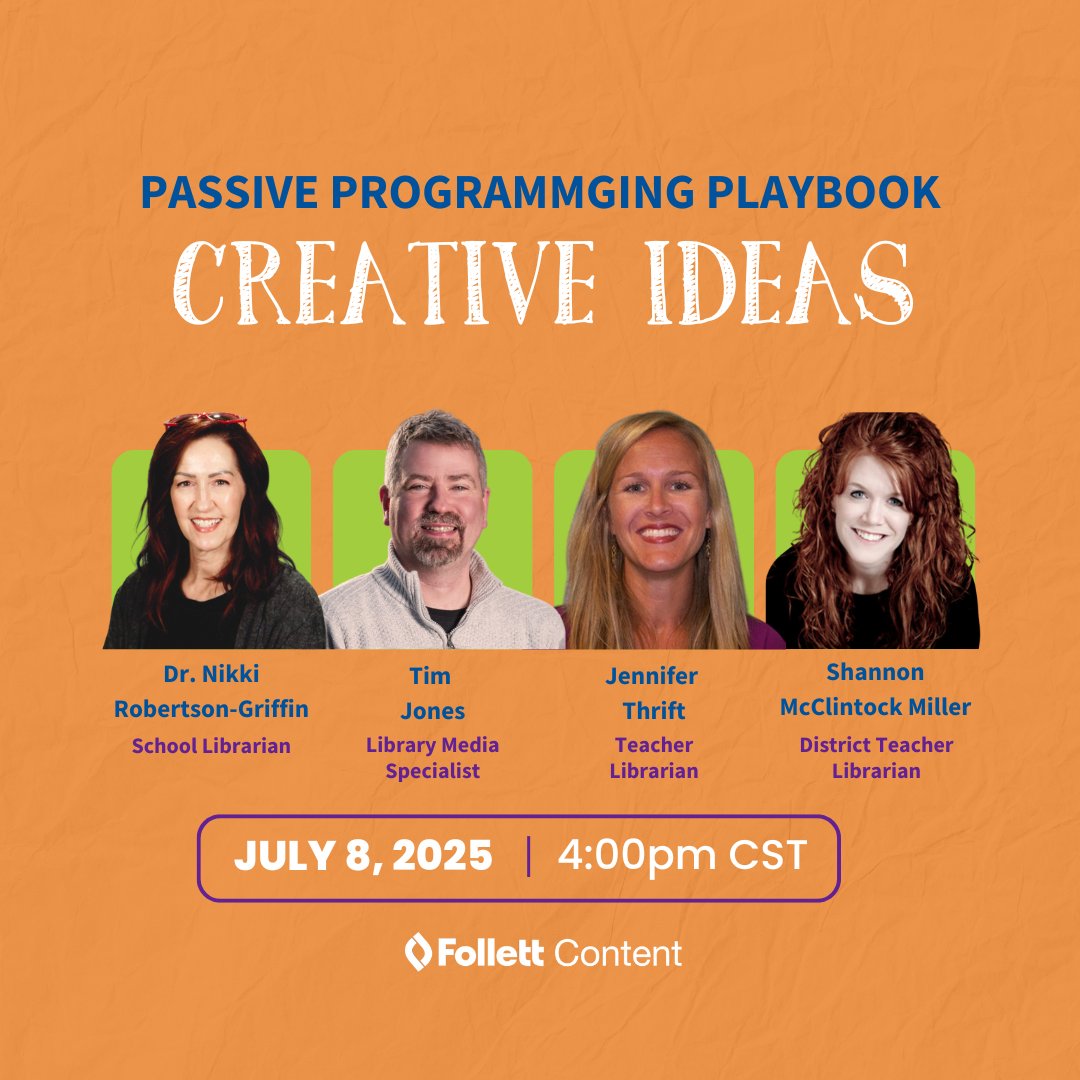 PASSIVE PROGRAMMGING PLAYBOOK
CREATIVE IDEAS

Dr. Nikki Robertson-Griffin
School Librarian

Tim Jones
Library Media Specialist

Jennifer Thrift
Teacher Librarian

Shannon McClintock Miller
District Teacher Librarian

JULY 8, 2025 | 4:00pm CST

Follett Content